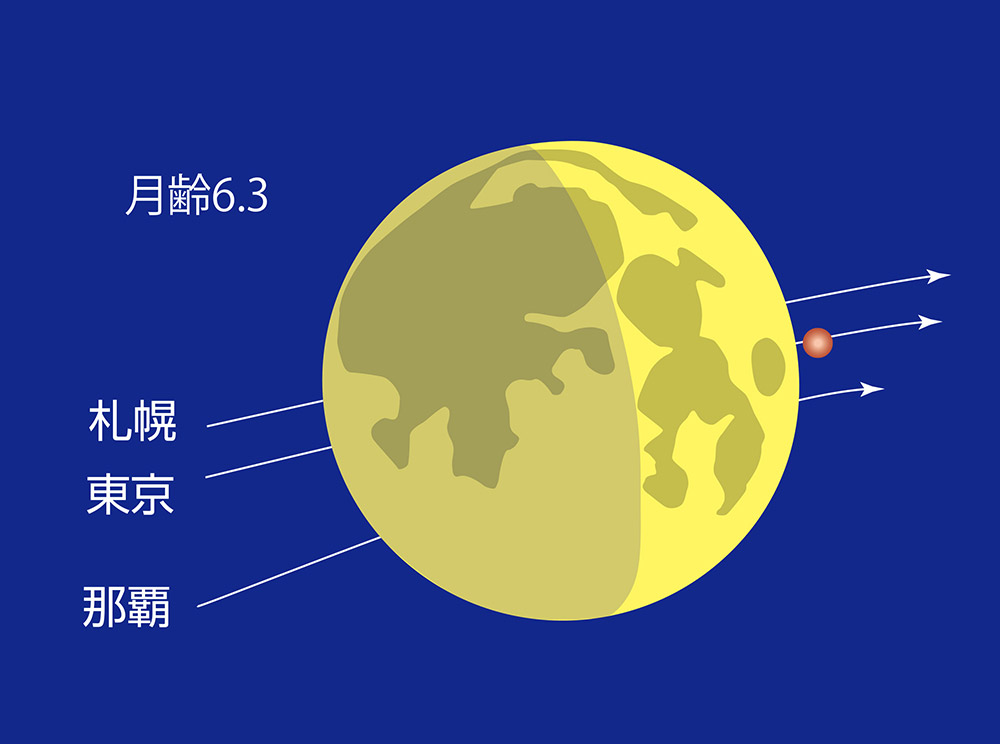 月齢6.3

札幌

東京

那覇